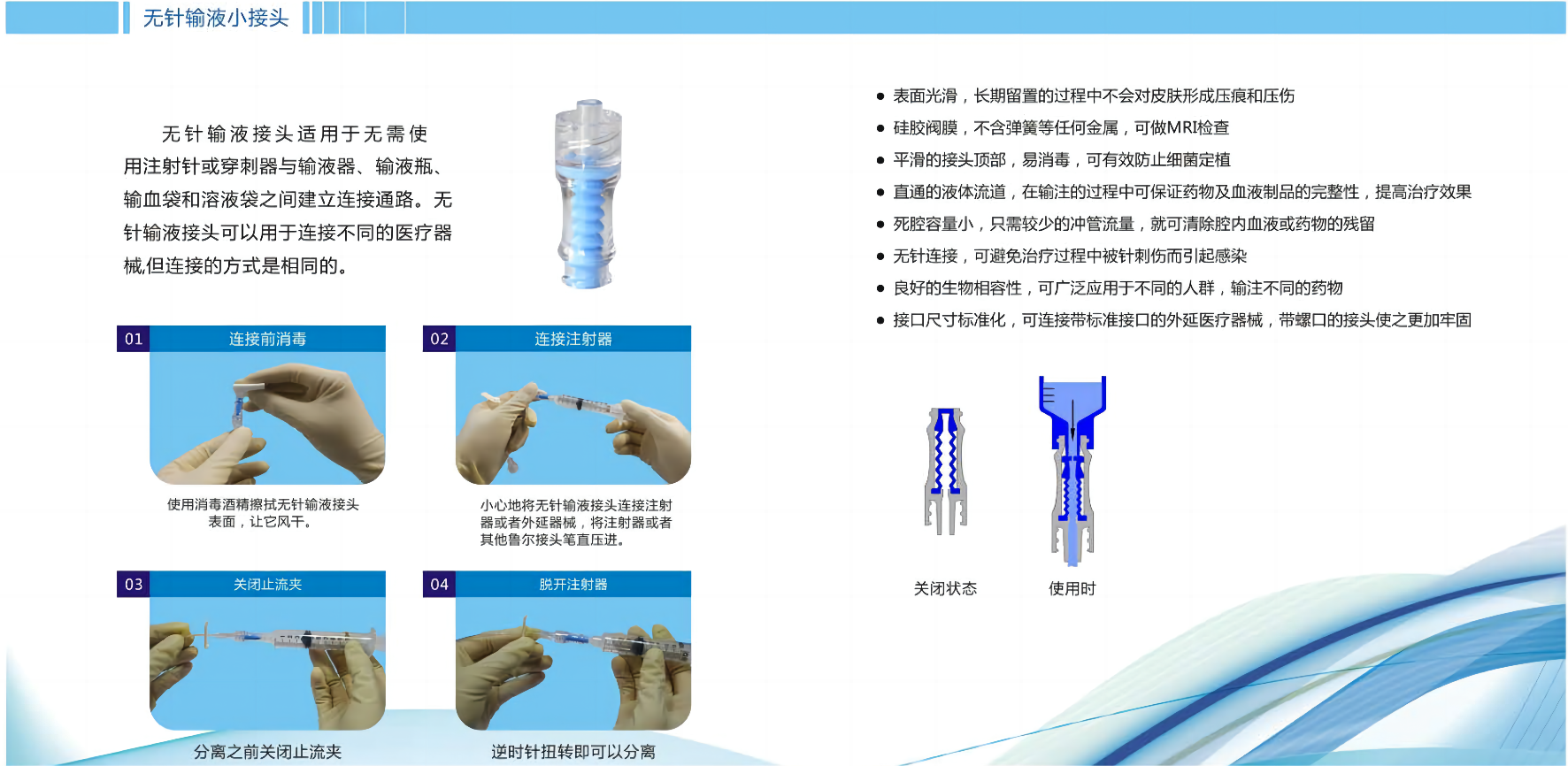 无针输液小接头

无针输液接头适用于无需使用注射针或穿刺器与输液器、输液瓶、输血袋和溶液袋之间建立连接通路。无针输液接头可以用于连接不同的医疗器械,但连接的方式是相同的。

01 连接前消毒

使用消毒酒精擦拭无针输液接头表面，让它风干。

02 连接注射器

小心地将无针输液接头连接注射器或者外延器械，将注射器或者其他鲁尔接头笔直压进。

03 关闭止流夹

分离之前关闭止流夹

04 脱开注射器

逆时针扭转即可以分离

● 表面光滑，长期留置的过程中不会对皮肤形成压痕和压伤
● 硅胶阀膜，不含弹簧等任何金属，可做MRI检查
● 平滑的接头顶部，易消毒，可有效防止细菌定植
● 直通的液体流道，在输注的过程中可保证药物及血液制品的完整性，提高治疗效果
● 死腔容量小，只需较少的冲管流量，就可清除腔内血液或药物的残留
● 无针连接，可避免治疗过程中被针刺伤而引起感染
● 良好的生物相容性，可广泛应用于不同的人群，输注不同的药物
● 接口尺寸标准化，可连接带标准接口的外延医疗器械，带螺口的接头使之更加牢固

关闭状态

使用时